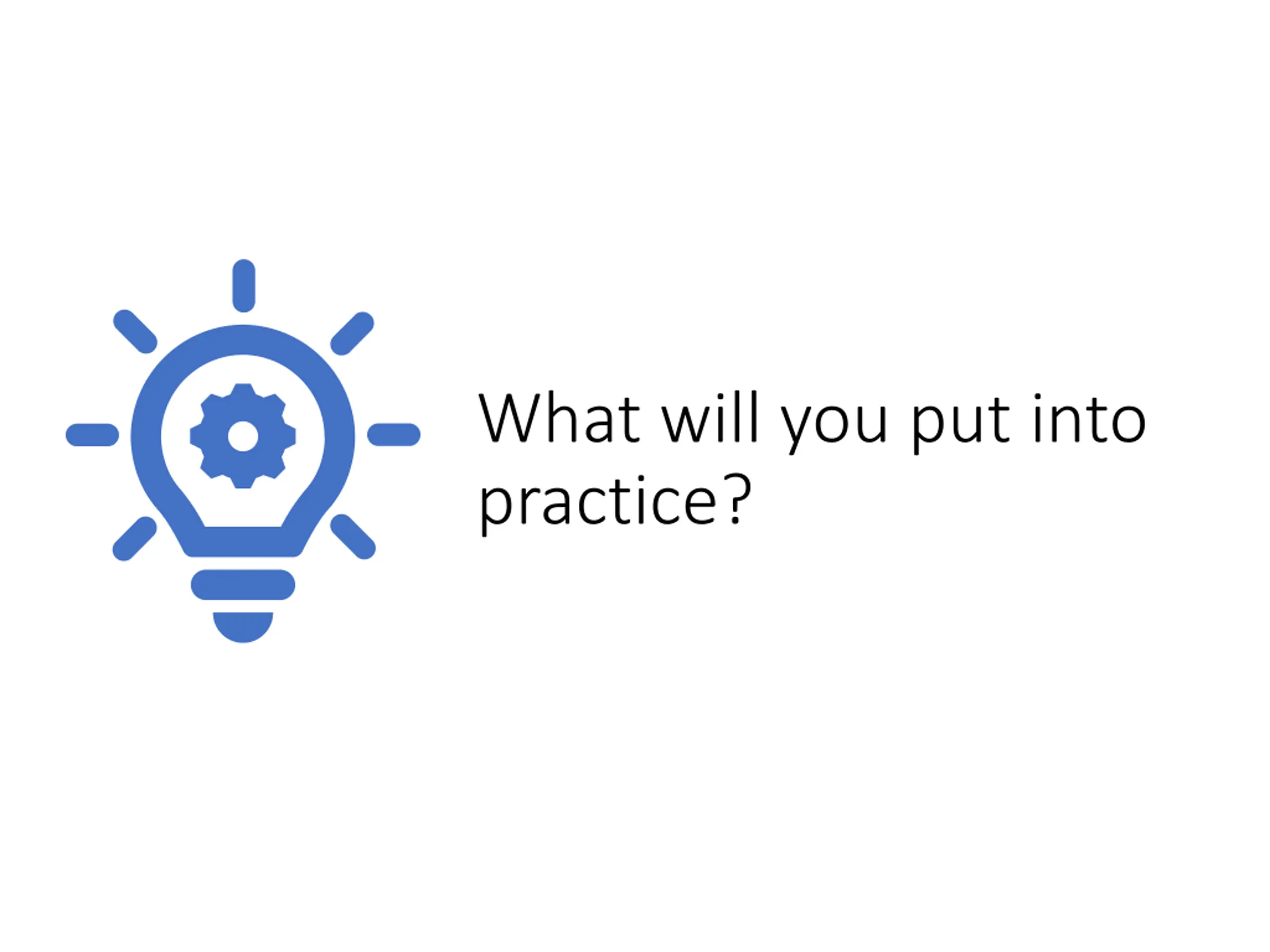 What will you put into practice?